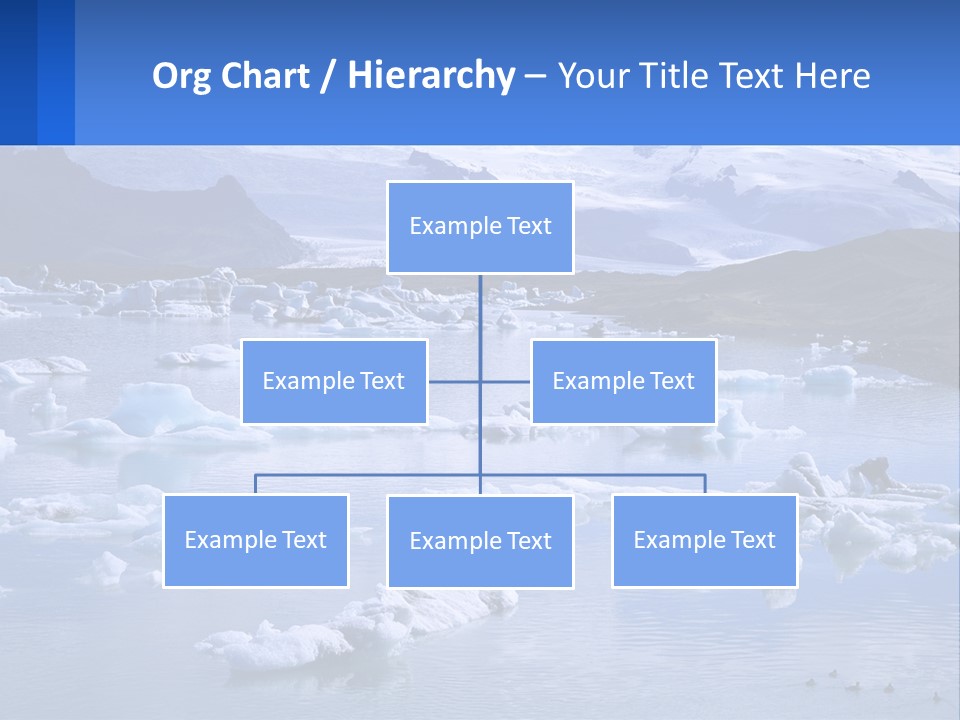 Org Chart / Hierarchy – Your Title Text Here

Example Text

Example Text

Example Text

Example Text

Example Text

Example Text